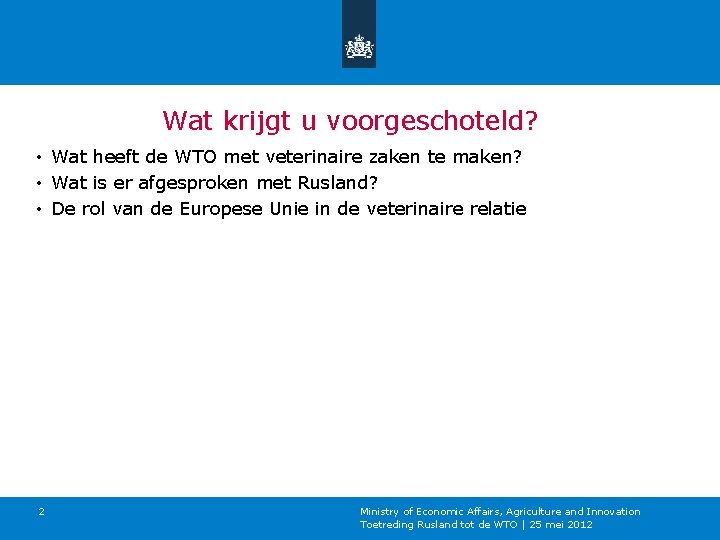 Wat krijgt u voorgeschoteld?

• Wat heeft de WTO met veterinaire zaken te maken?
• Wat is er afgesproken met Rusland?
• De rol van de Europese Unie in de veterinaire relatie

2

Ministry of Economic Affairs, Agriculture and Innovation
Toetreding Rusland tot de WTO | 25 mei 2012